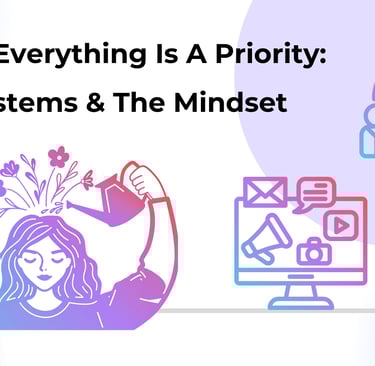 Everything Is A Priority:
stems & The Mindset